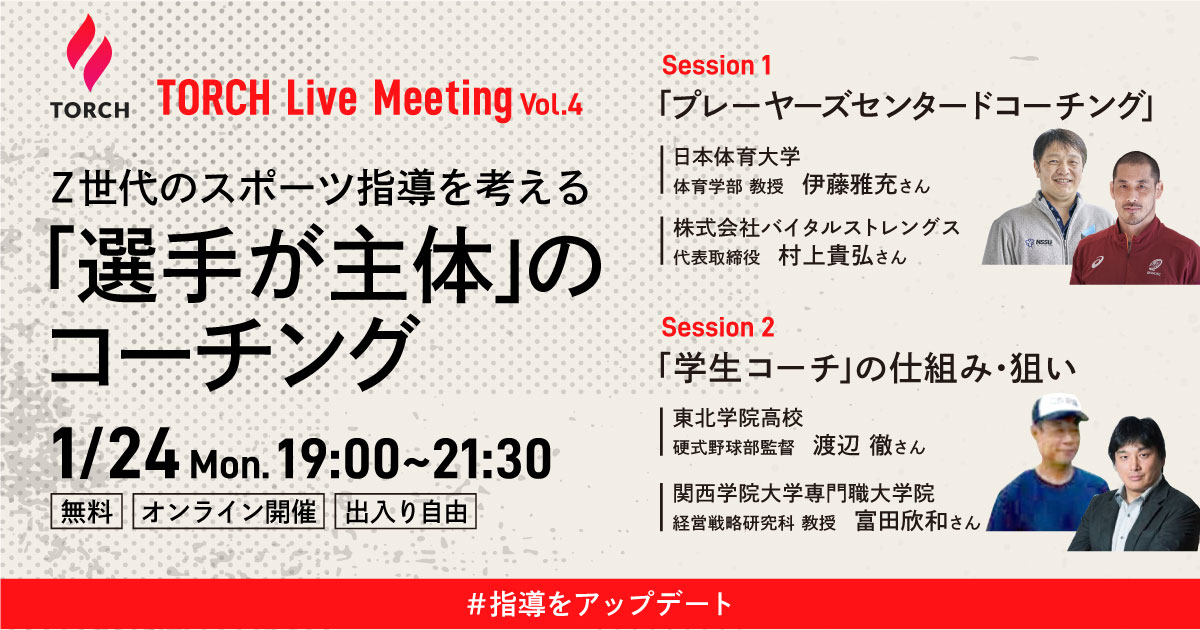 TORCH

TORCH Live Meeting Vol.4

Z世代のスポーツ指導を考える
「選手が主体」のコーチング

1/24 Mon. 19:00~21:30

無料
オンライン開催
出入り自由

Session 1
「プレーヤーズセンタードコーチング」

日本体育大学
体育学部 教授 伊藤雅充さん

株式会社バイタルストレングス
代表取締役 村上貴弘さん

Session 2
「学生コーチ」の仕組み・狙い

東北学院高校
硬式野球部監督 渡辺 徹さん

関西学院大学専門職大学院
経営戦略研究科 教授 富田欣和さん

#指導をアップデート